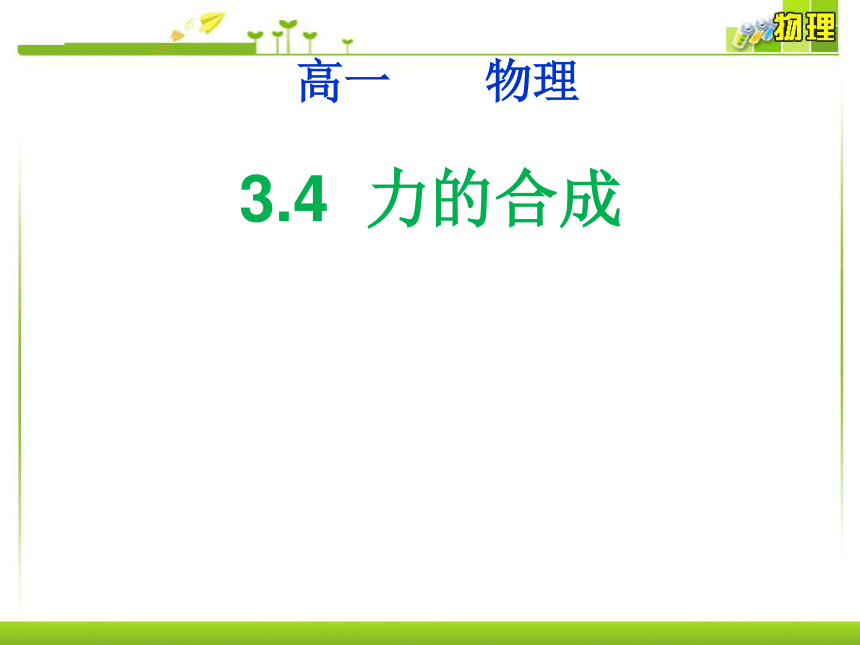 物理

高一　物理

3.4 力的合成